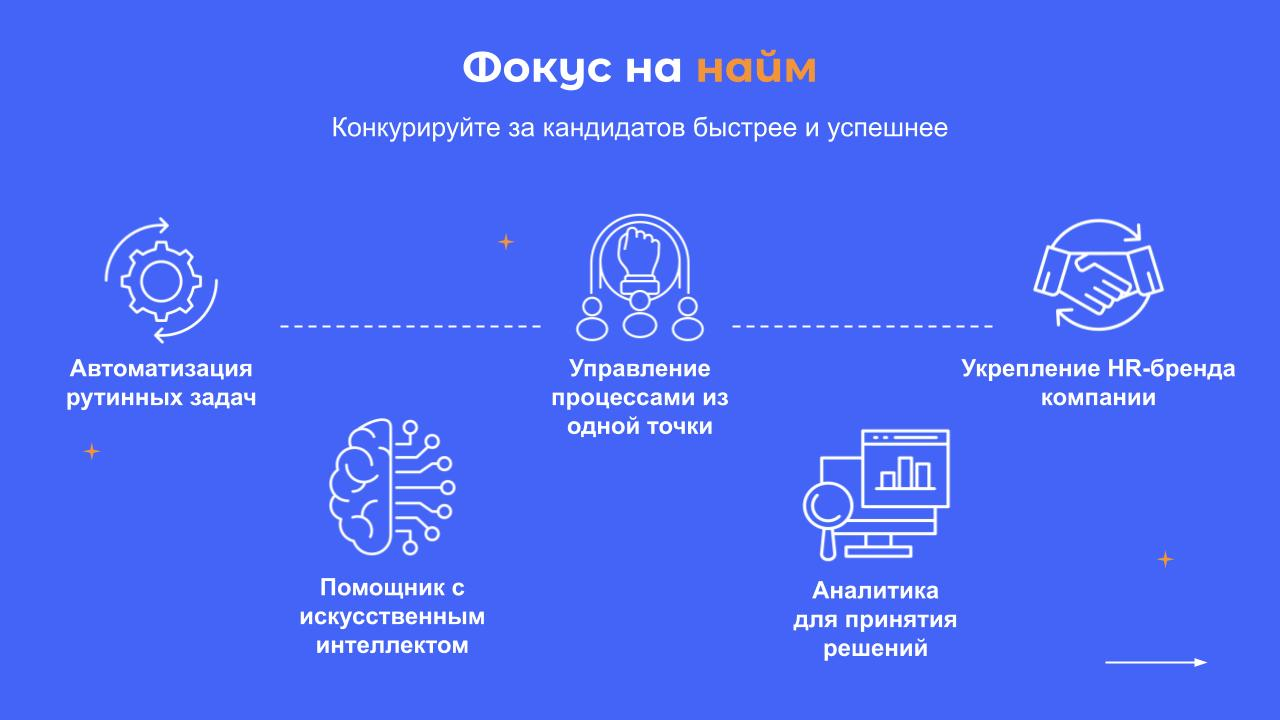 Фокус на найм

Конкурируйте за кандидатов быстрее и успешнее

Автоматизация рутинных задач

Помощник с искусственным интеллектом

Управление процессами из одной точки

Аналитика для принятия решений

Укрепление HR-бренда компании